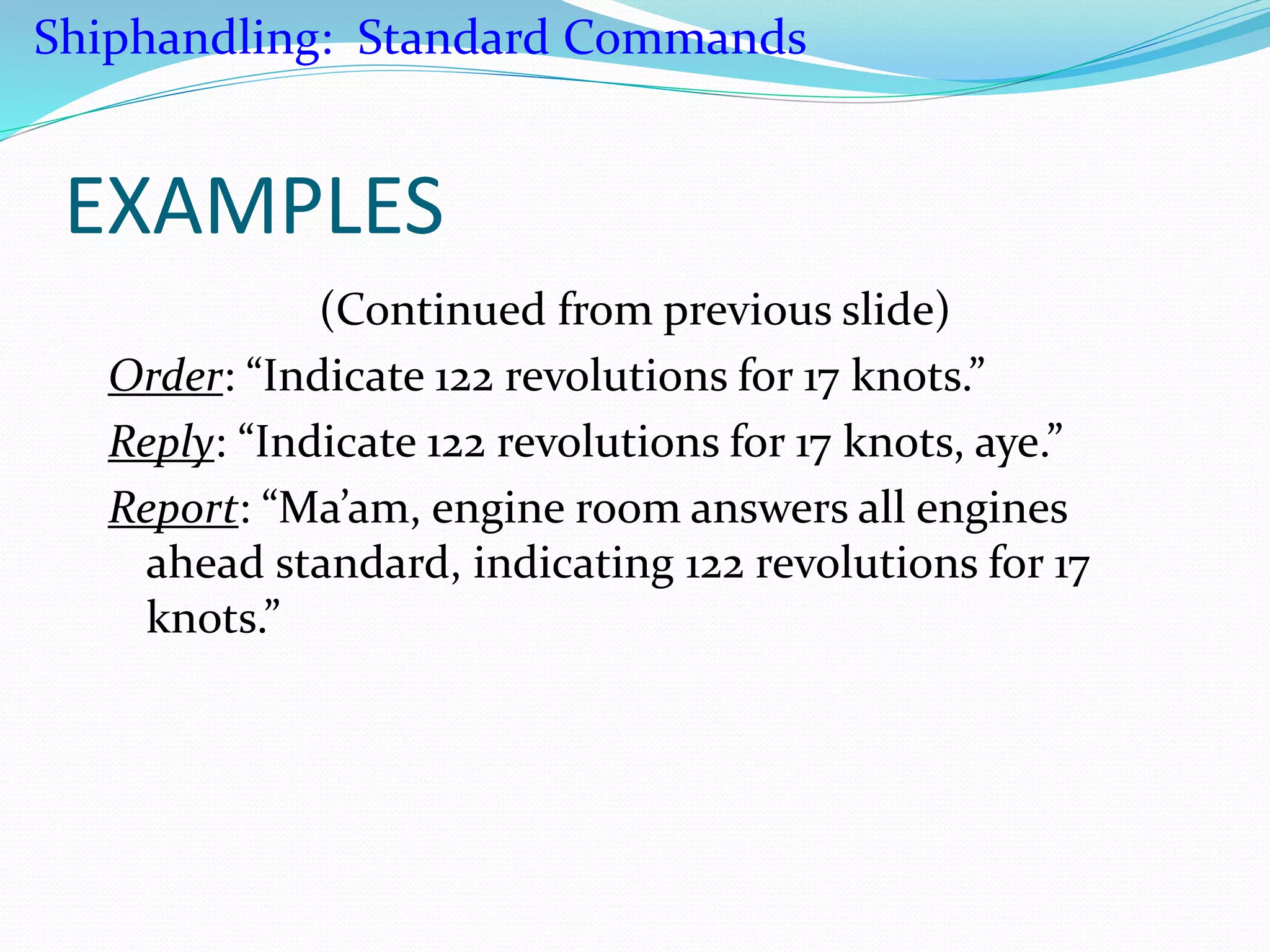 Shiphandling: Standard Commands

EXAMPLES

(Continued from previous slide)

Order: “Indicate 122 revolutions for 17 knots.”

Reply: “Indicate 122 revolutions for 17 knots, aye.”

Report: “Ma’am, engine room answers all engines ahead standard, indicating 122 revolutions for 17 knots.”